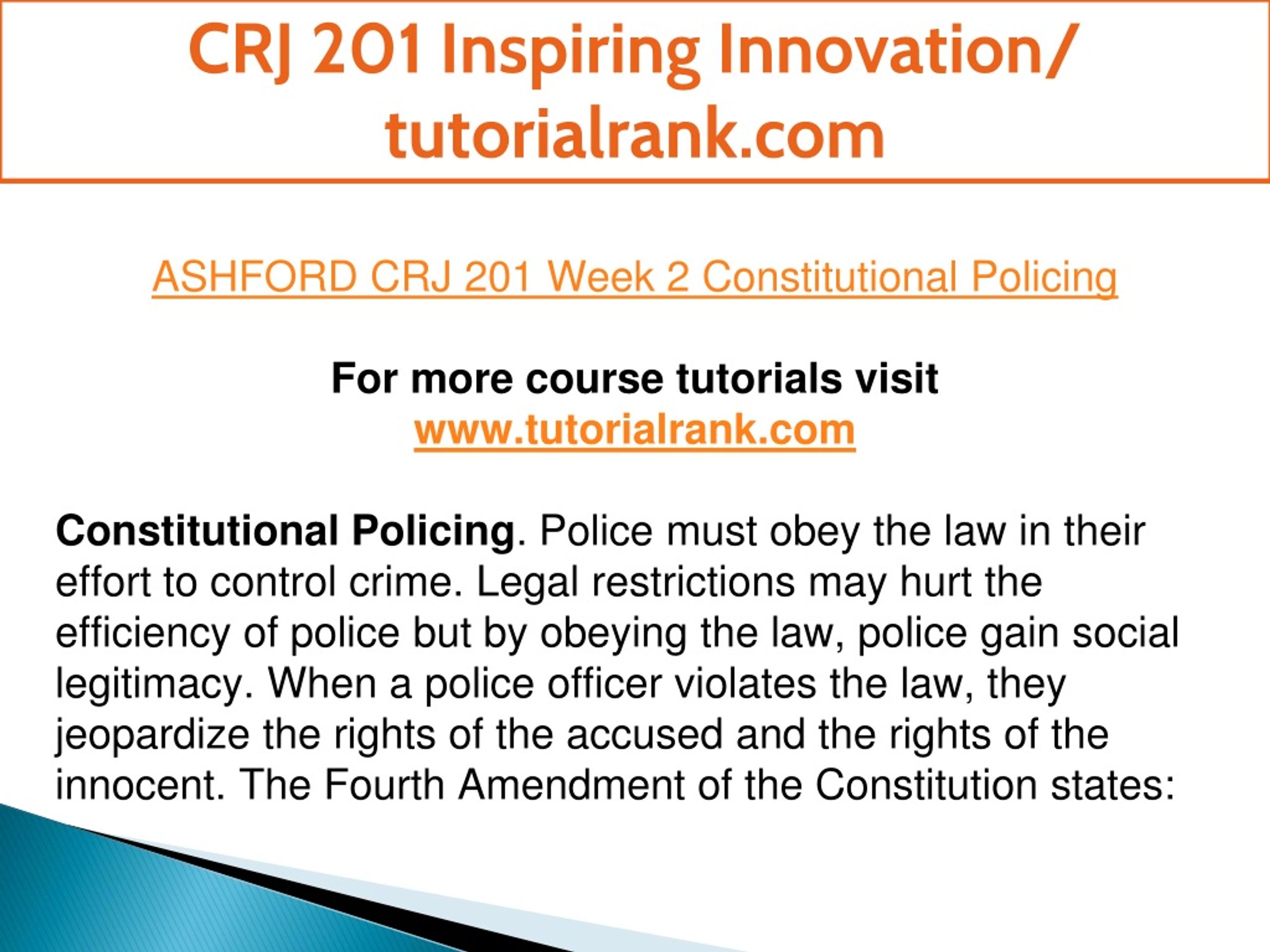 CRJ 201 Inspiring Innovation/ tutorialrank.com

ASHFORD CRJ 201 Week 2 Constitutional Policing

For more course tutorials visit
www.tutorialrank.com

Constitutional Policing. Police must obey the law in their effort to control crime. Legal restrictions may hurt the efficiency of police but by obeying the law, police gain social legitimacy. When a police officer violates the law, they jeopardize the rights of the accused and the rights of the innocent. The Fourth Amendment of the Constitution states: